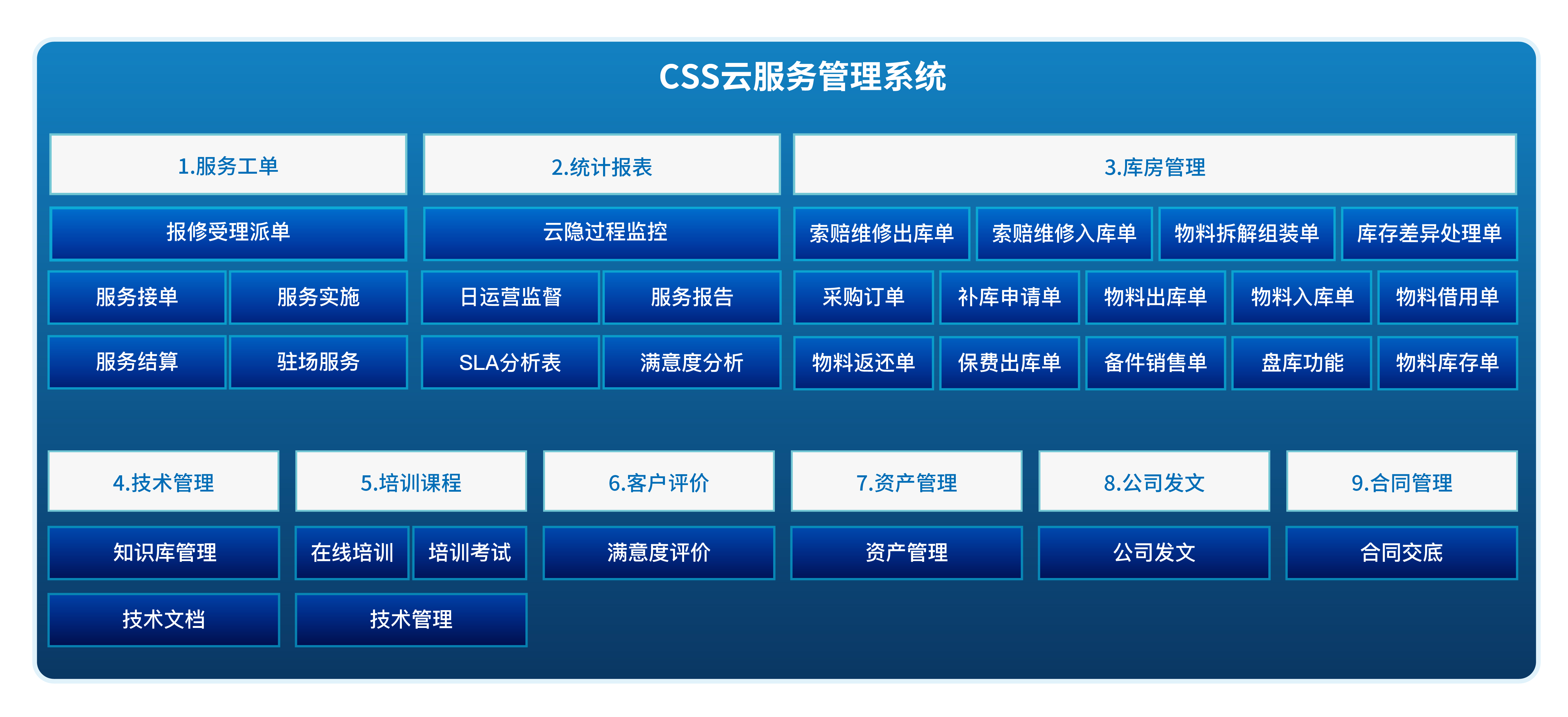 CSS云服务管理系统

1.服务工单

报修受理派单

服务接单

服务实施

服务结算

驻场服务

2.统计报表

云隐过程监控

日运营监督

服务报告

SLA分析表

满意度分析

3.库房管理

索赔维修出库单

索赔维修入库单

物料拆解组装单

库存差异处理单

采购订单

补库申请单

物料出库单

物料入库单

物料借用单

物料返还单

保费出库单

备件销售单

盘库功能

物料库存单

4.技术管理

知识库管理

技术文档

5.培训课程

在线培训

培训考试

技术管理

6.客户评价

满意度评价

7.资产管理

资产管理

8.公司发文

公司发文

9.合同管理

合同交底